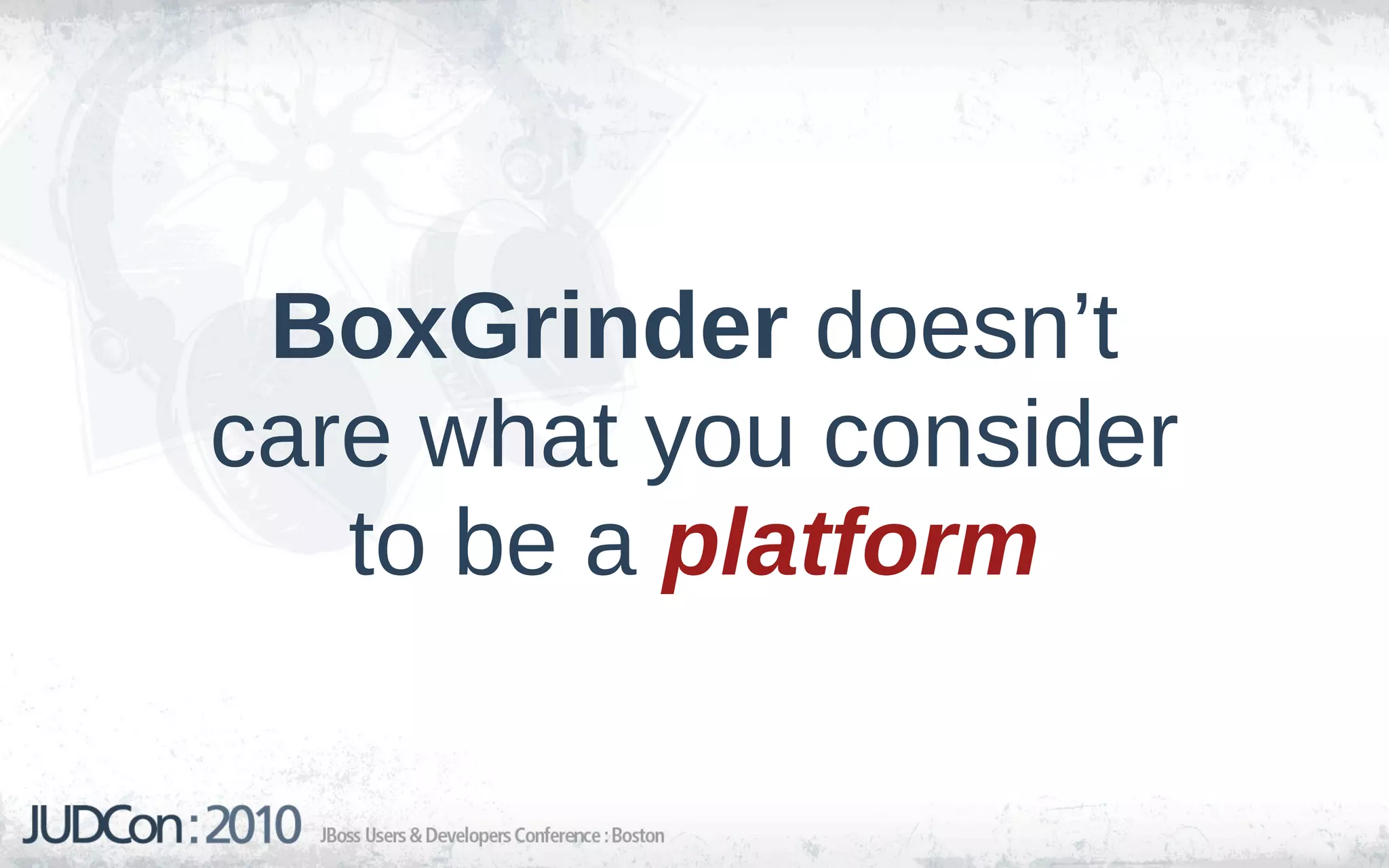 BoxGrinder doesn’t care what you consider to be a platform

JUDCon : 2010 JBoss Users & Developers Conference : Boston